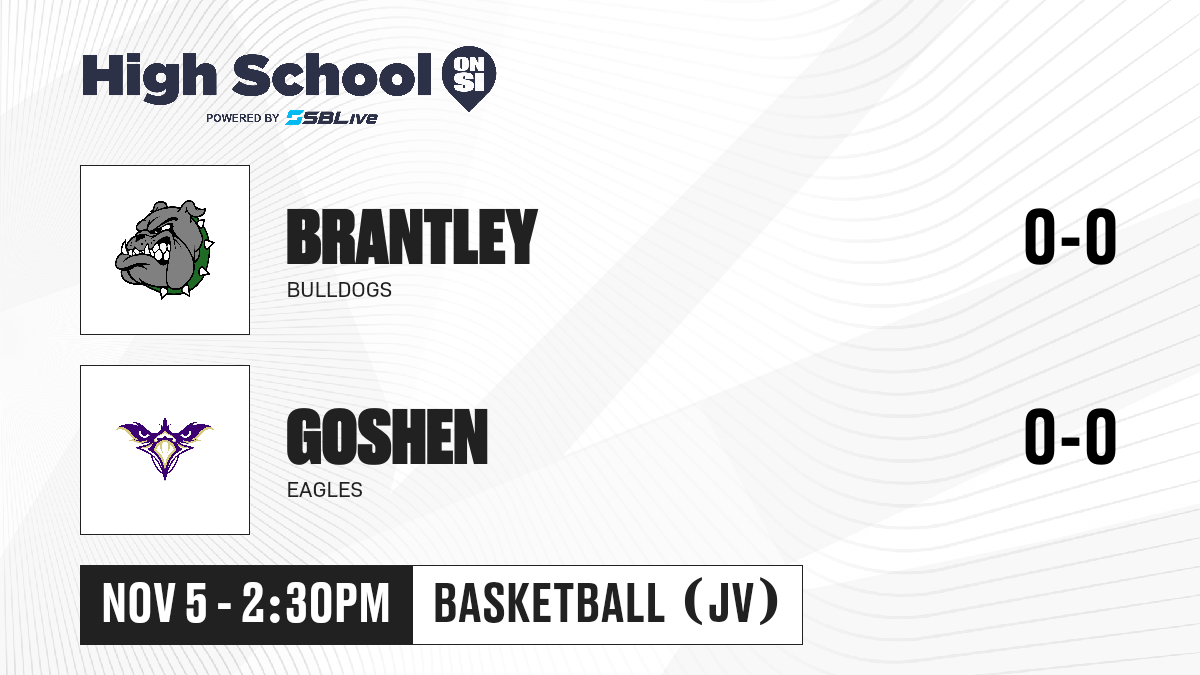 High School ON SI
POWERED BY SBLive

BRANTLEY
BULLDOGS
0-0

GOSHEN
EAGLES
0-0

NOV 5 - 2:30PM
BASKETBALL (JV)